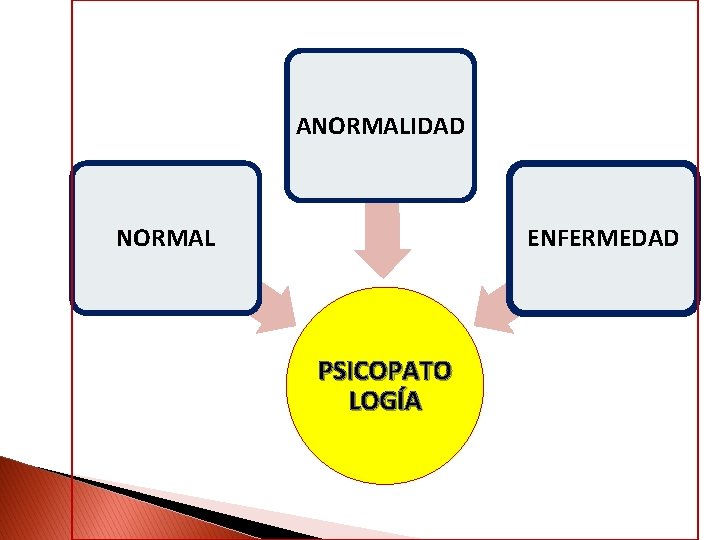 ANORMALIDAD

NORMAL

ENFERMEDAD

PSICOPATO
LOGÍA